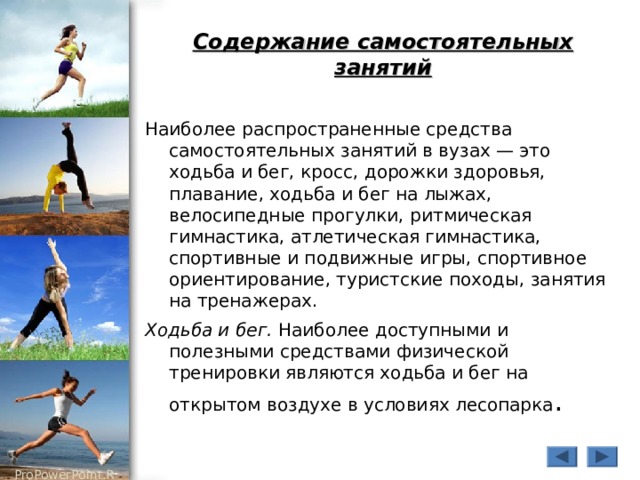 Содержание самостоятельных занятий

Наиболее распространенные средства самостоятельных занятий в вузах — это ходьба и бег, кросс, дорожки здоровья, плавание, ходьба и бег на лыжах, велосипедные прогулки, ритмическая гимнастика, атлетическая гимнастика, спортивные и подвижные игры, спортивное ориентирование, туристские походы, занятия на тренажерах.

Ходьба и бег. Наиболее доступными и полезными средствами физической тренировки являются ходьба и бег на открытом воздухе в условиях лесопарка.

ProPowerPoint.R